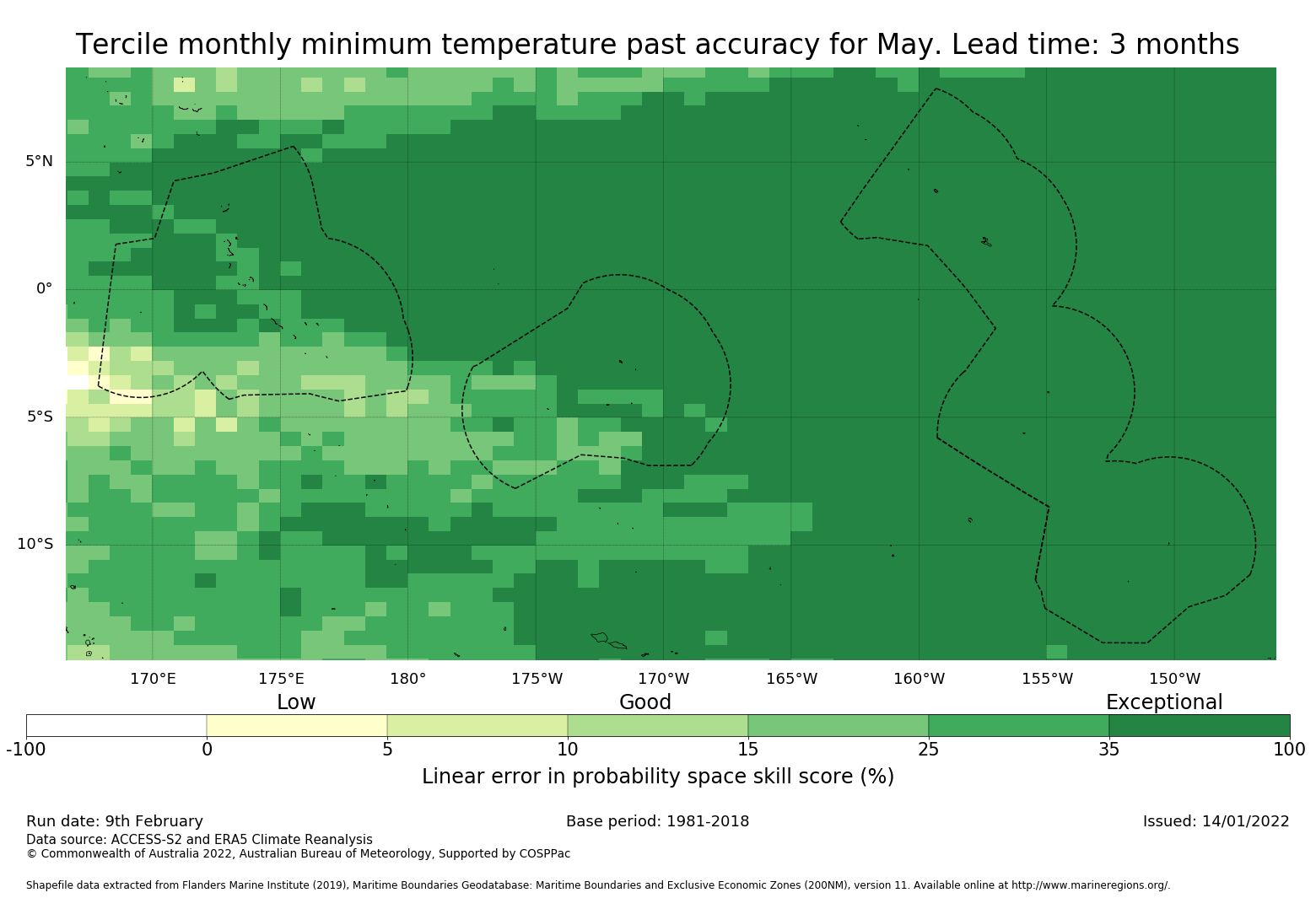 Tercile monthly minimum temperature past accuracy for May. Lead time: 3 months

5°N
0°
5°S
10°S

170°E 175°E 180° 175°W 170°W 165°W 160°W 155°W 150°W

Low Good Exceptional

-100 0 5 10 15 25 35 100

Linear error in probability space skill score (%)

Run date: 9th February
Base period: 1981-2018
Issued: 14/01/2022

Data source: ACCESS-S2 and ERA5 Climate Reanalysis
© Commonwealth of Australia 2022, Australian Bureau of Meteorology, Supported by COSPPac

Shapefile data extracted from Flanders Marine Institute (2019), Maritime Boundaries Geodatabase: Maritime Boundaries and Exclusive Economic Zones (200NM), version 11. Available online at http://www.marineregions.org/.